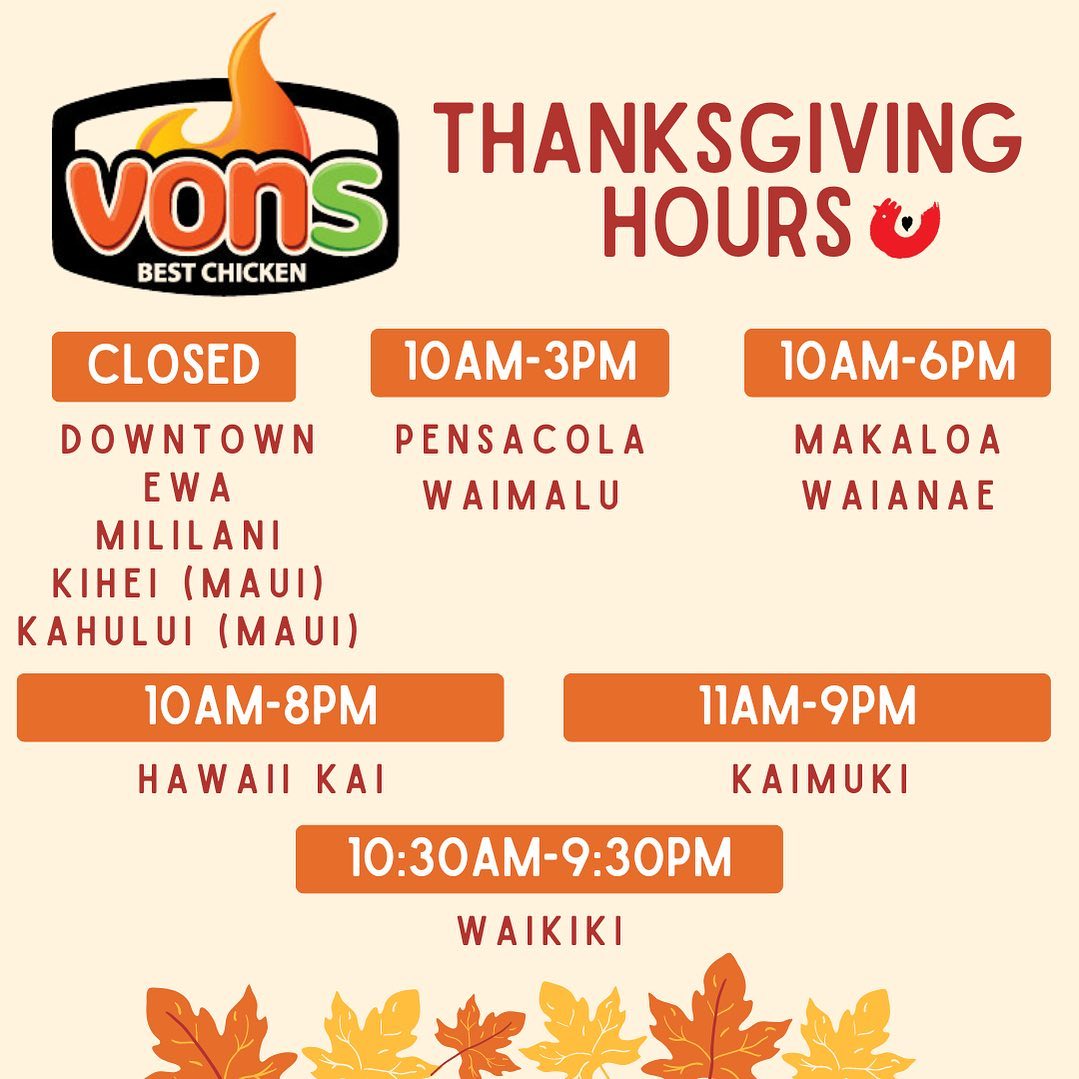 vons
BEST CHICKEN

THANKSGIVING HOURS

CLOSED
DOWNTOWN
EWA
MILILANI
KIHEI (MAUI)
KAHULUI (MAUI)

10AM-3PM
PENSACOLA
WAIMALU

10AM-6PM
MAKALOA
WAIANAE

10AM-8PM
HAWAII KAI

11AM-9PM
KAIMUKI

10:30AM-9:30PM
WAIKIKI